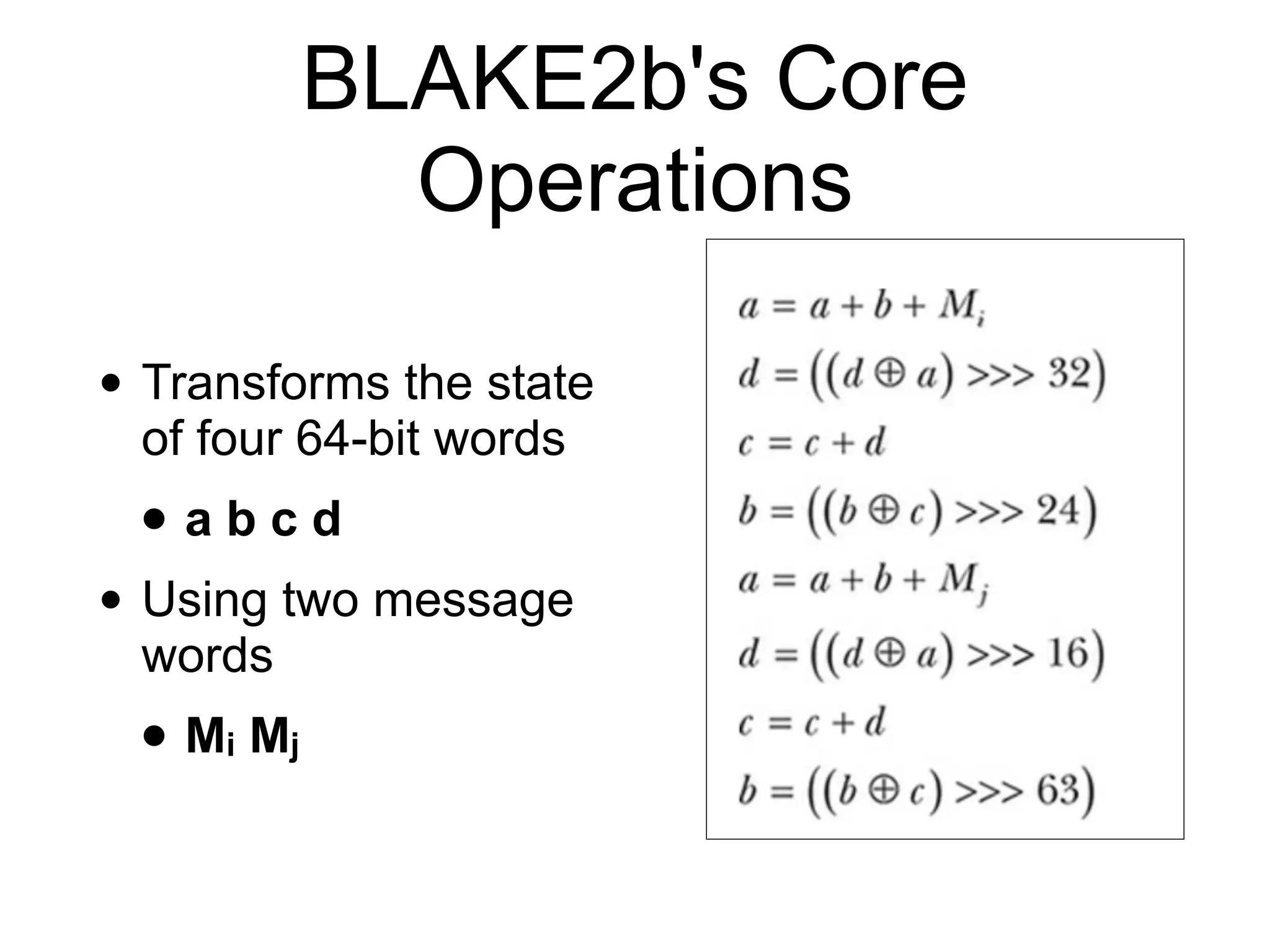 BLAKE2b's Core Operations

• Transforms the state of four 64-bit words

• a b c d

• Using two message words

• $M_i$ $M_j$

$a = a + b + M_i$

$d = ((d \oplus a) >>> 32)$

$c = c + d$

$b = ((b \oplus c) >>> 24)$

$a = a + b + M_j$

$d = ((d \oplus a) >>> 16)$

$c = c + d$

$b = ((b \oplus c) >>> 63)$